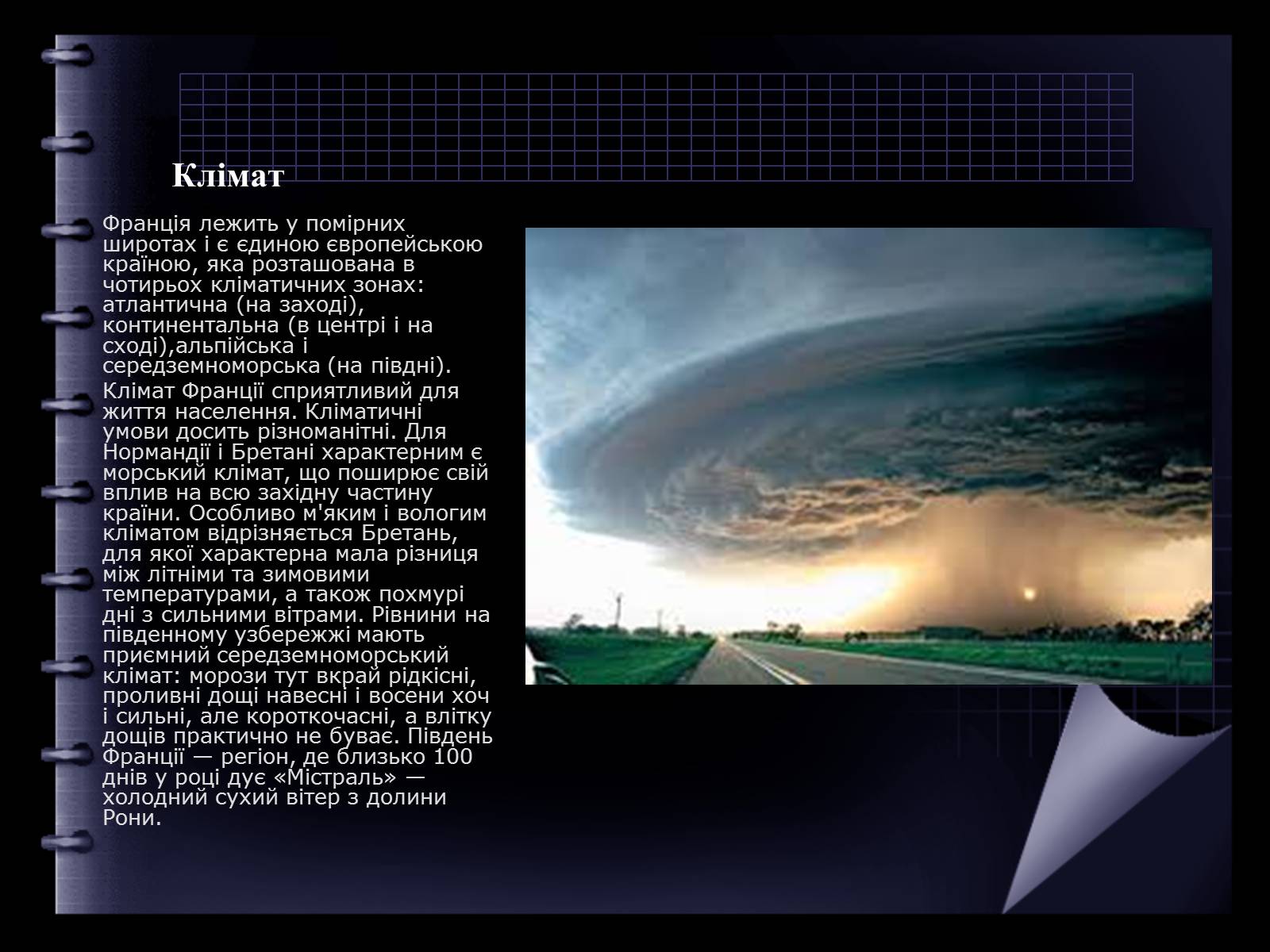 Клімат

Франція лежить у помірних широтах і є єдиною європейською країною, яка розташована в чотирьох кліматичних зонах: атлантична (на заході), континентальна (в центрі і на сході),альпійська і середземноморська (на півдні).

Клімат Франції сприятливий для життя населення. Кліматичні умови досить різноманітні. Для Нормандії і Бретані характерним є морський клімат, що поширює свій вплив на всю західну частину країни. Особливо м'яким і вологим кліматом відрізняється Бретань, для якої характерна мала різниця між літніми та зимовими температурами, а також похмурі дні з сильними вітрами. Рівнини на південному узбережжі мають приємний середземноморський клімат: морози тут вкрай рідкісні, проливні дощі навесні і восени хоч і сильні, але короткочасні, а влітку дощів практично не буває. Південь Франції — регіон, де близько 100 днів у році дує «Містраль» — холодний сухий вітер з долини Рони.